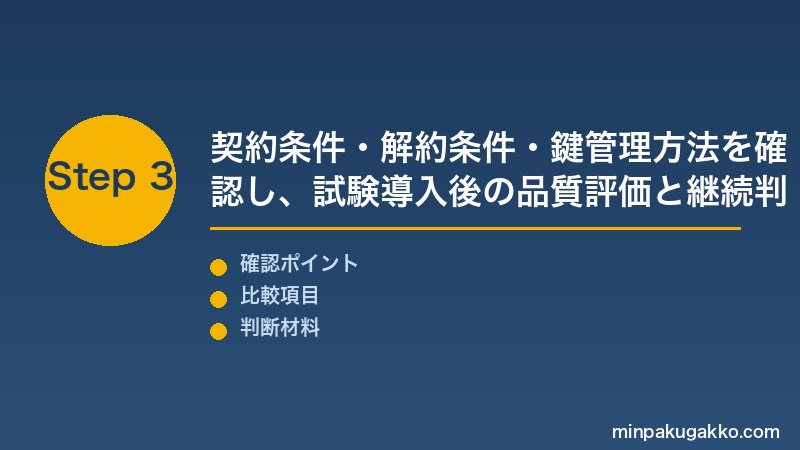 Step 3

契約条件・解約条件・鍵管理方法を確認し、試験導入後の品質評価と継続判

確認ポイント
比較項目
判断材料

minpakugakko.com